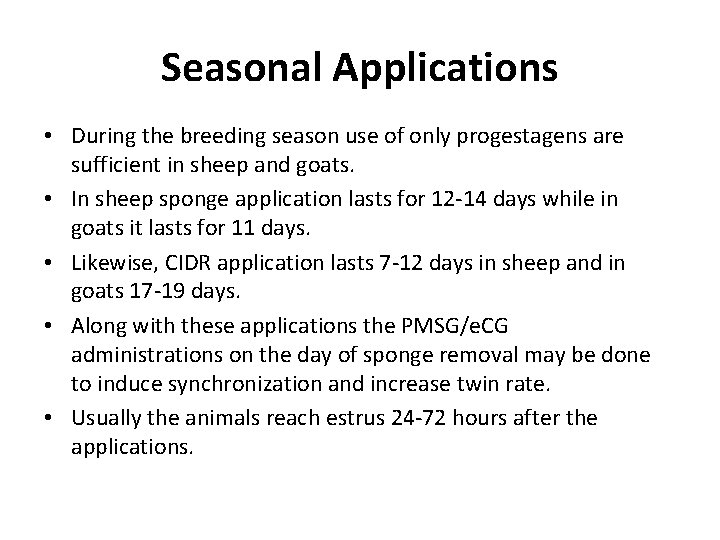 Seasonal Applications

• During the breeding season use of only progestagens are sufficient in sheep and goats.
• In sheep sponge application lasts for 12-14 days while in goats it lasts for 11 days.
• Likewise, CIDR application lasts 7-12 days in sheep and in goats 17-19 days.
• Along with these applications the PMSG/eCG administrations on the day of sponge removal may be done to induce synchronization and increase twin rate.
• Usually the animals reach estrus 24-72 hours after the applications.